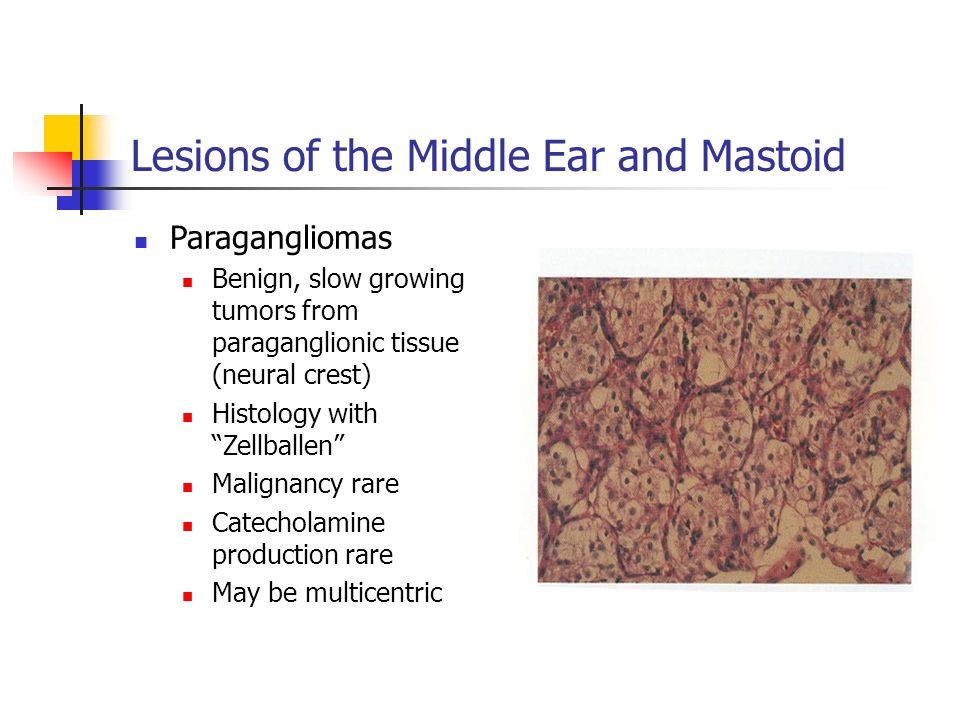 Lesions of the Middle Ear and Mastoid

Paragangliomas

Benign, slow growing tumors from paraganglionic tissue (neural crest)

Histology with “Zellballen”

Malignancy rare

Catecholamine production rare

May be multicentric